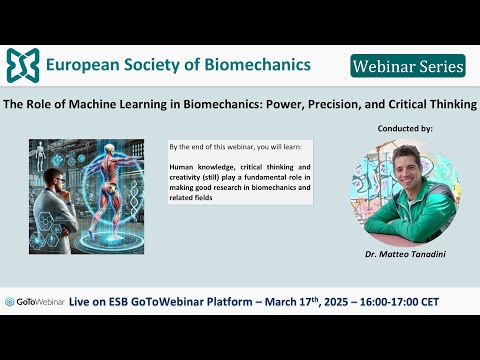 European Society of Biomechanics

Webinar Series

The Role of Machine Learning in Biomechanics: Power, Precision, and Critical Thinking

Conducted by:

By the end of this webinar, you will learn:

Human knowledge, critical thinking and creativity (still) play a fundamental role in making good research in biomechanics and related fields

Dr. Matteo Tanadini

GoToWebinar

Live on ESB GoToWebinar Platform – March 17$^{th}$, 2025 – 16:00-17:00 CET